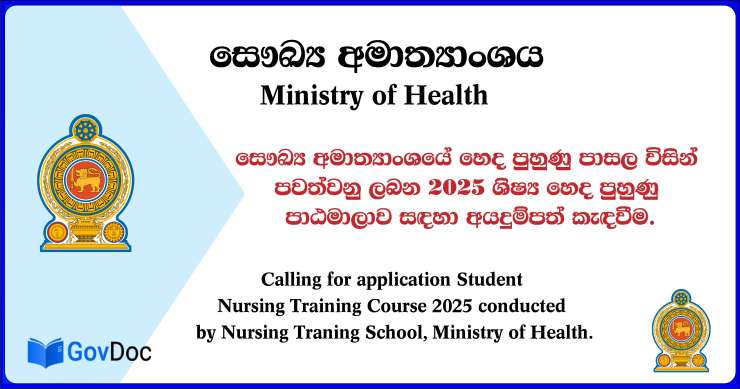 සෞඛ්‍ය අමාත්‍යාංශය
Ministry of Health

සෞඛ්‍ය අමාත්‍යාංශයේ හෙද පුහුණු පාසල විසින් පවත්වනු ලබන 2025 ශිෂ්‍ය හෙද පුහුණු පාඨමාලාව සඳහා අයදුම්පත් කැඳවීම.

Calling for application Student Nursing Training Course 2025 conducted by Nursing Traning School, Ministry of Health.

GovDoc